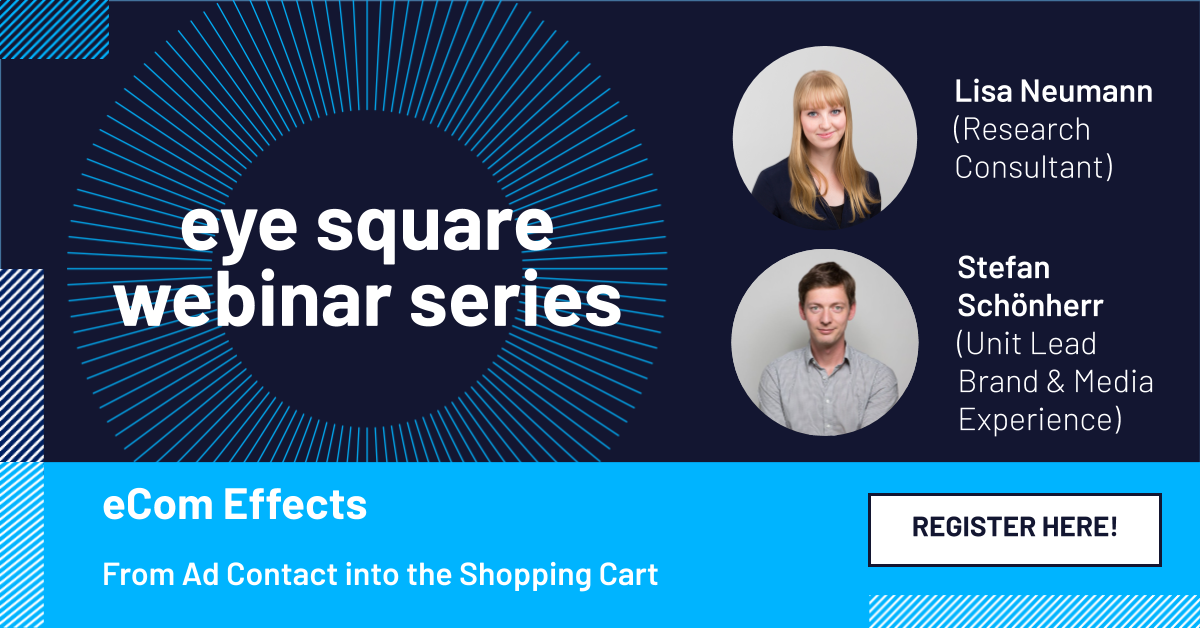 eye square webinar series

Lisa Neumann (Research Consultant)

Stefan Schönherr (Unit Lead Brand & Media Experience)

eCom Effects

From Ad Contact into the Shopping Cart

REGISTER HERE!